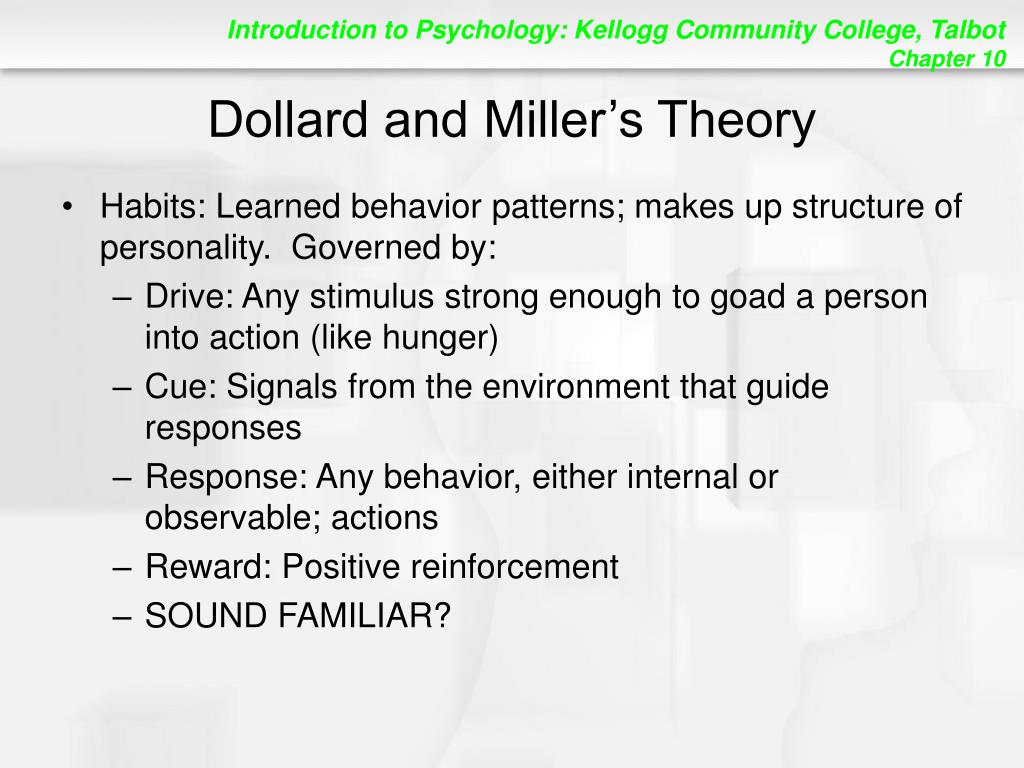 Introduction to Psychology: Kellogg Community College, Talbot
Chapter 10

Dollard and Miller's Theory

• Habits: Learned behavior patterns; makes up structure of personality. Governed by:
– Drive: Any stimulus strong enough to goad a person into action (like hunger)
– Cue: Signals from the environment that guide responses
– Response: Any behavior, either internal or observable; actions
– Reward: Positive reinforcement
– SOUND FAMILIAR?